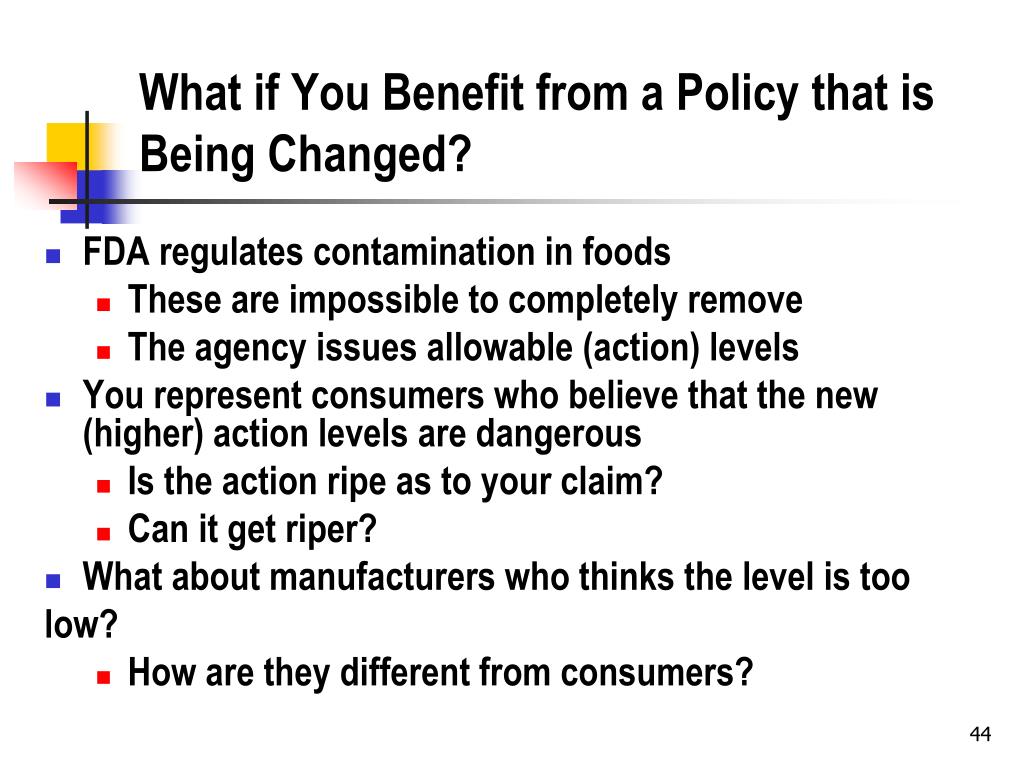 What if You Benefit from a Policy that is Being Changed?

- FDA regulates contamination in foods
  - These are impossible to completely remove
  - The agency issues allowable (action) levels
- You represent consumers who believe that the new (higher) action levels are dangerous
  - Is the action ripe as to your claim?
  - Can it get riper?
- What about manufacturers who thinks the level is too low?
  - How are they different from consumers?

44